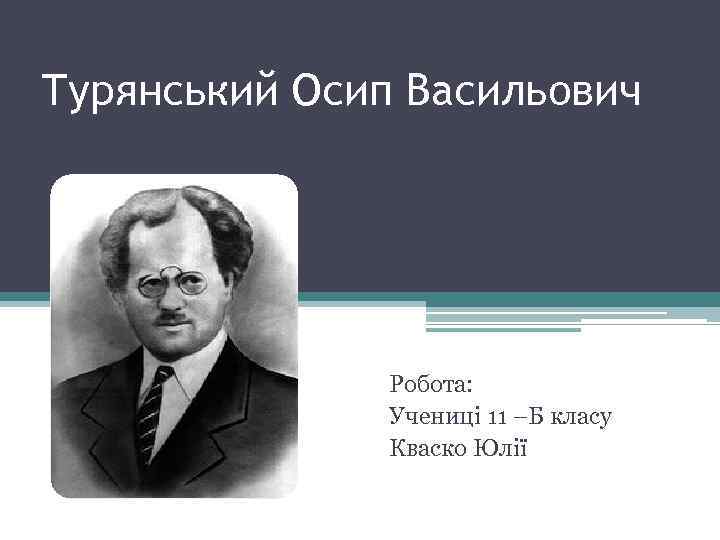 Турянський Осип Васильович

Робота:
Учениці 11 –Б класу
Кваско Юлії